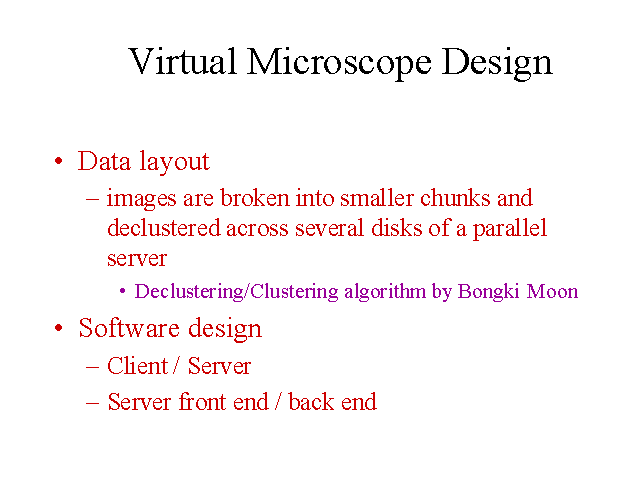 Virtual Microscope Design

• Data layout
– images are broken into smaller chunks and declustered across several disks of a parallel server
• Declustering/Clustering algorithm by Bongki Moon

• Software design
– Client / Server
– Server front end / back end